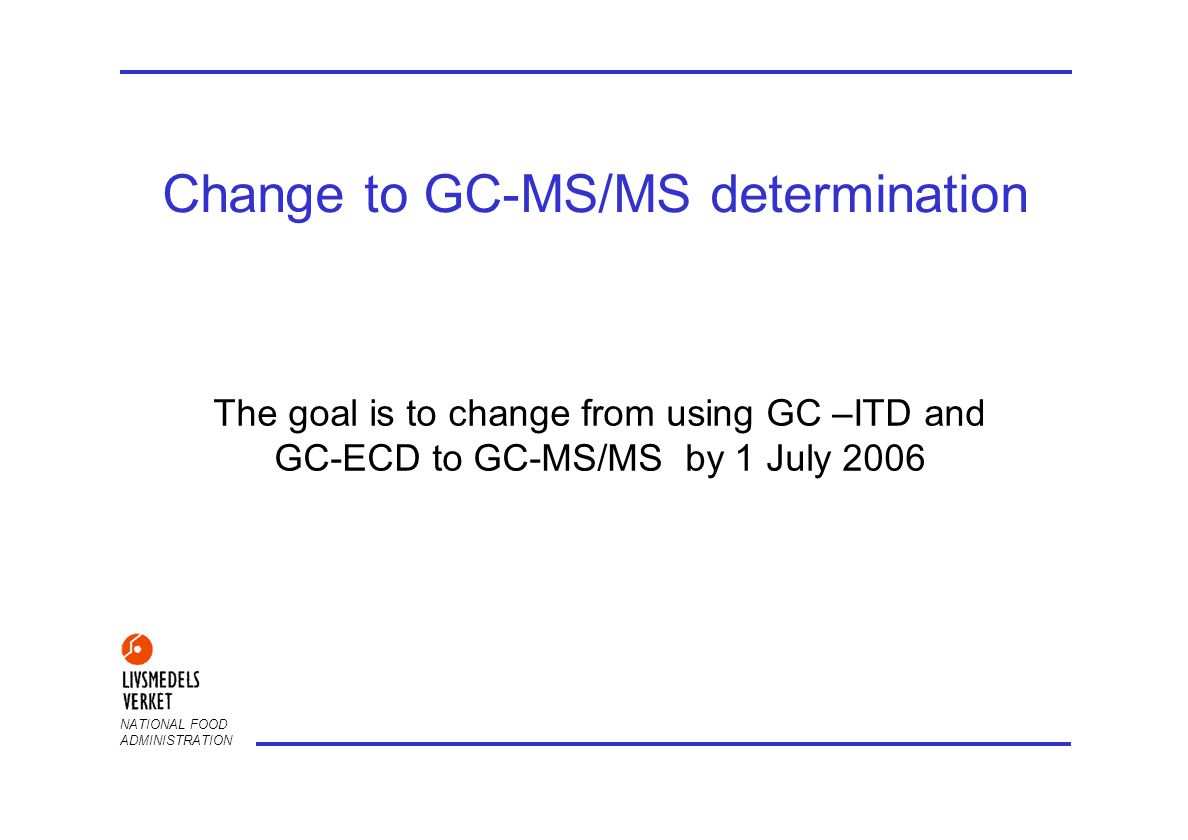 Change to GC-MS/MS determination

The goal is to change from using GC –ITD and GC-ECD to GC-MS/MS by 1 July 2006

LIVSMEDELS VERKET
NATIONAL FOOD ADMINISTRATION